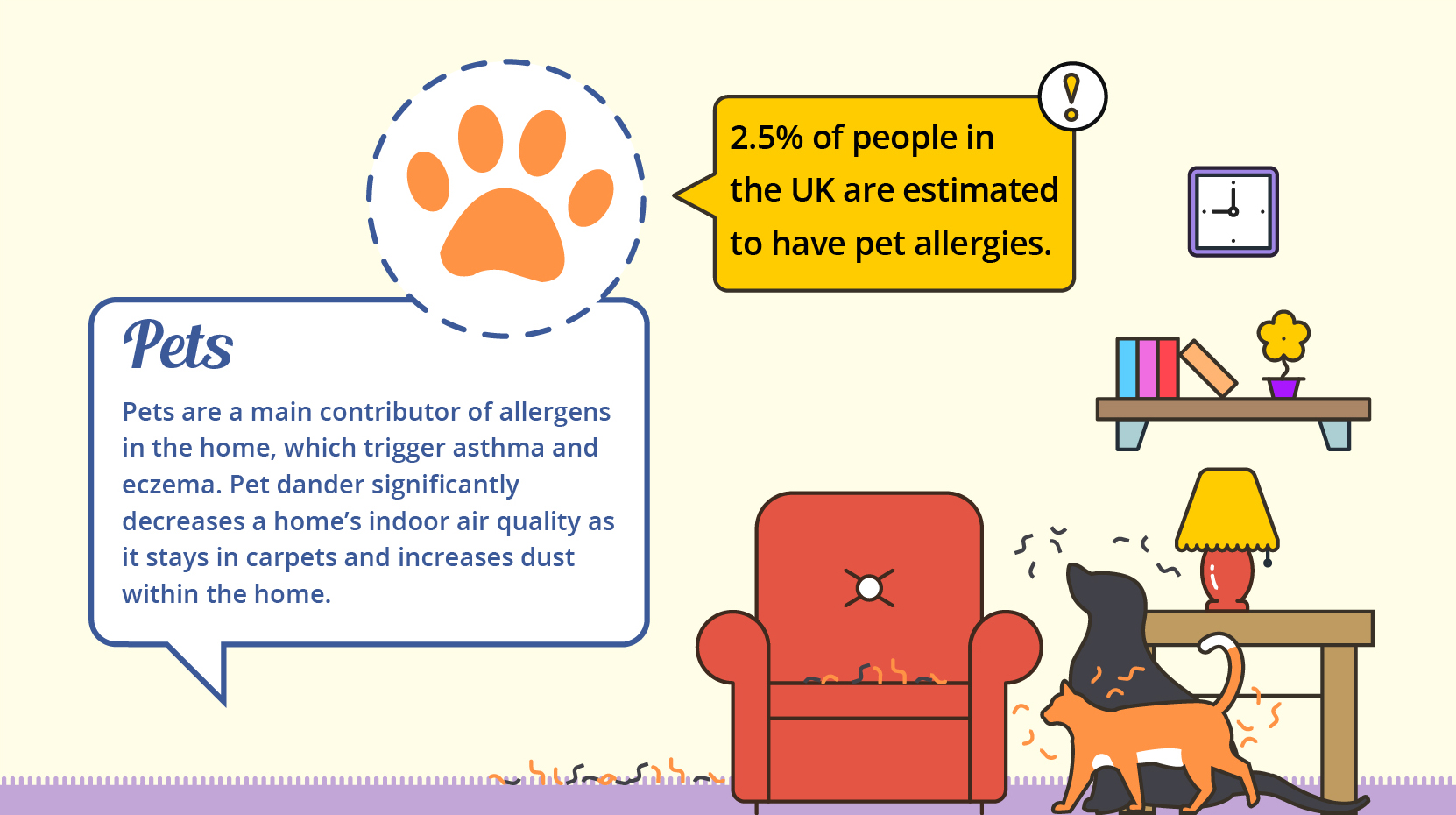 2.5% of people in the UK are estimated to have pet allergies.

Pets

Pets are a main contributor of allergens in the home, which trigger asthma and eczema. Pet dander significantly decreases a home's indoor air quality as it stays in carpets and increases dust within the home.